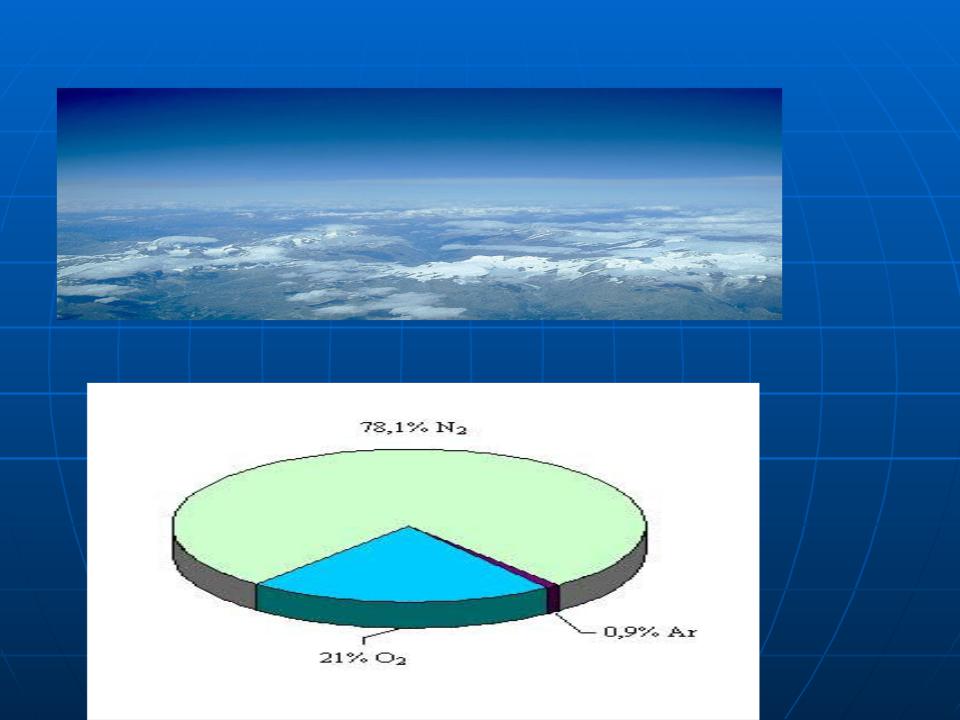 78,1% $N_2$

0,9% Ar

21% $O_2$